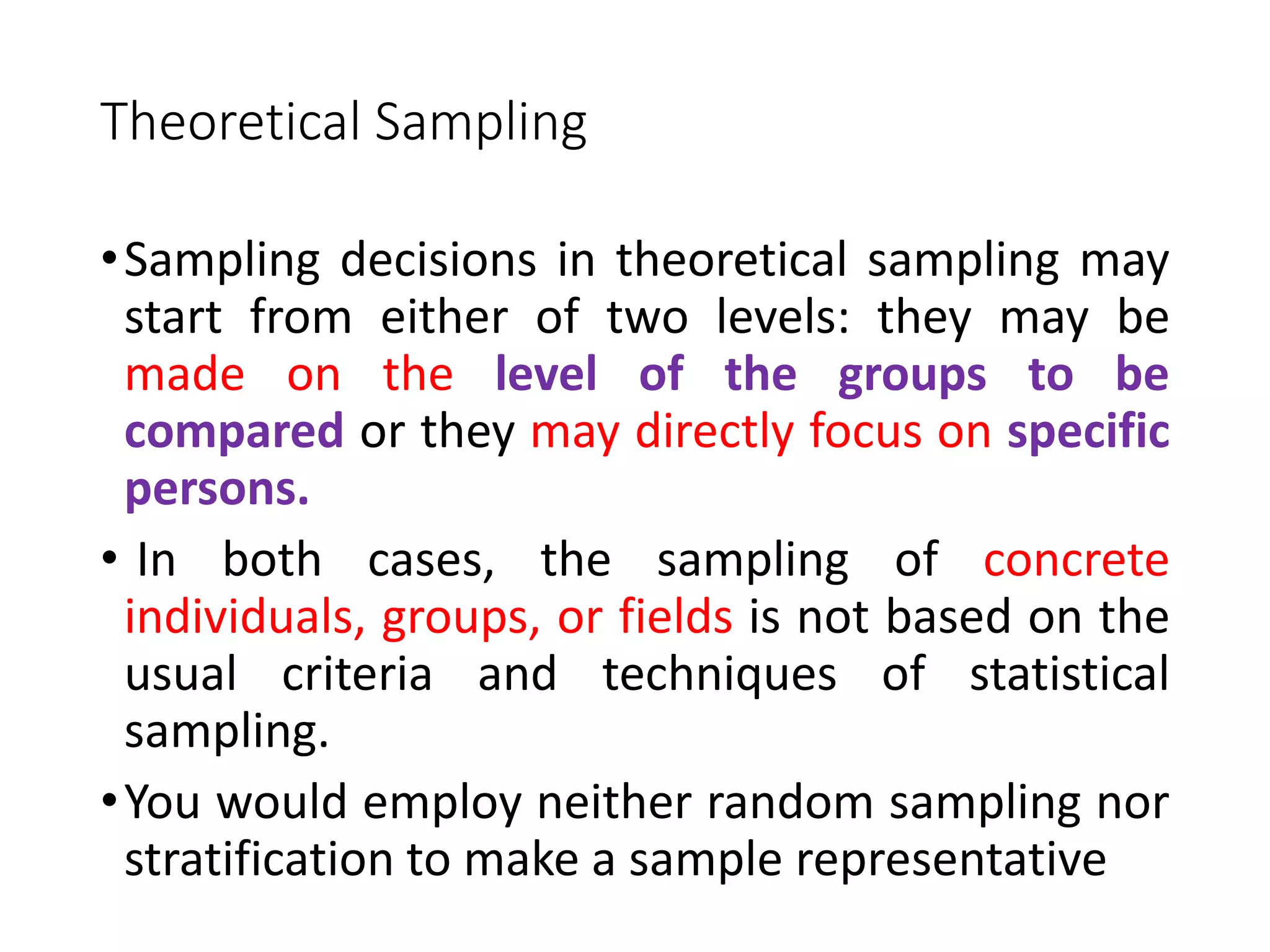 Theoretical Sampling

• Sampling decisions in theoretical sampling may start from either of two levels: they may be made on the level of the groups to be compared or they may directly focus on specific persons.

• In both cases, the sampling of concrete individuals, groups, or fields is not based on the usual criteria and techniques of statistical sampling.

• You would employ neither random sampling nor stratification to make a sample representative